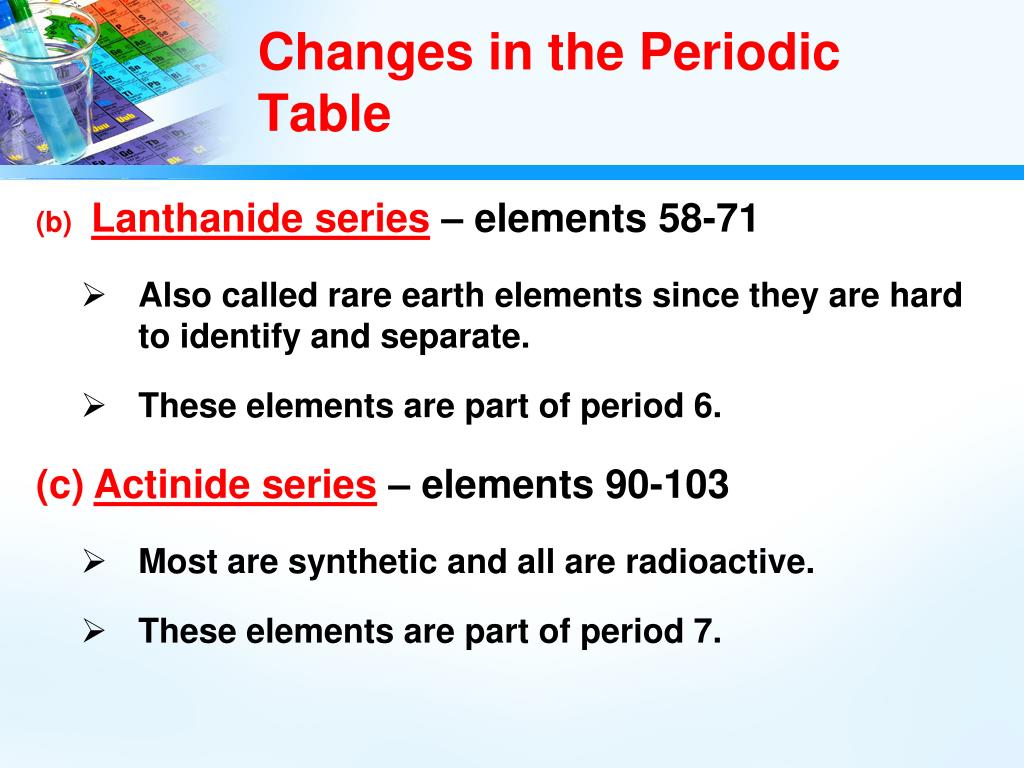 Changes in the Periodic Table

(b) Lanthanide series – elements 58-71

➢ Also called rare earth elements since they are hard to identify and separate.

➢ These elements are part of period 6.

(c) Actinide series – elements 90-103

➢ Most are synthetic and all are radioactive.

➢ These elements are part of period 7.